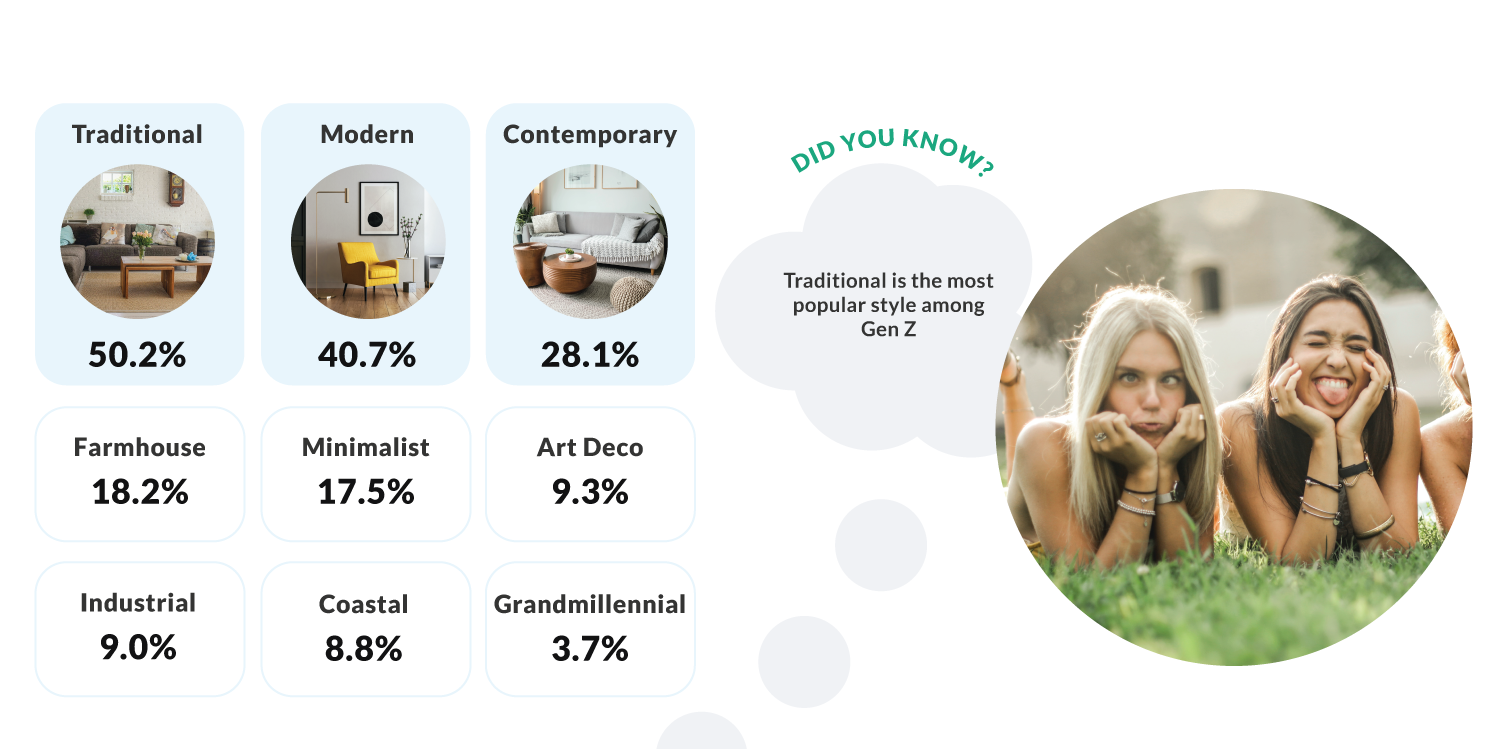 Traditional
50.2%

Modern
40.7%

Contemporary
28.1%

Farmhouse
18.2%

Minimalist
17.5%

Art Deco
9.3%

Industrial
9.0%

Coastal
8.8%

Grandmillennial
3.7%

DID YOU KNOW?

Traditional is the most popular style among Gen Z